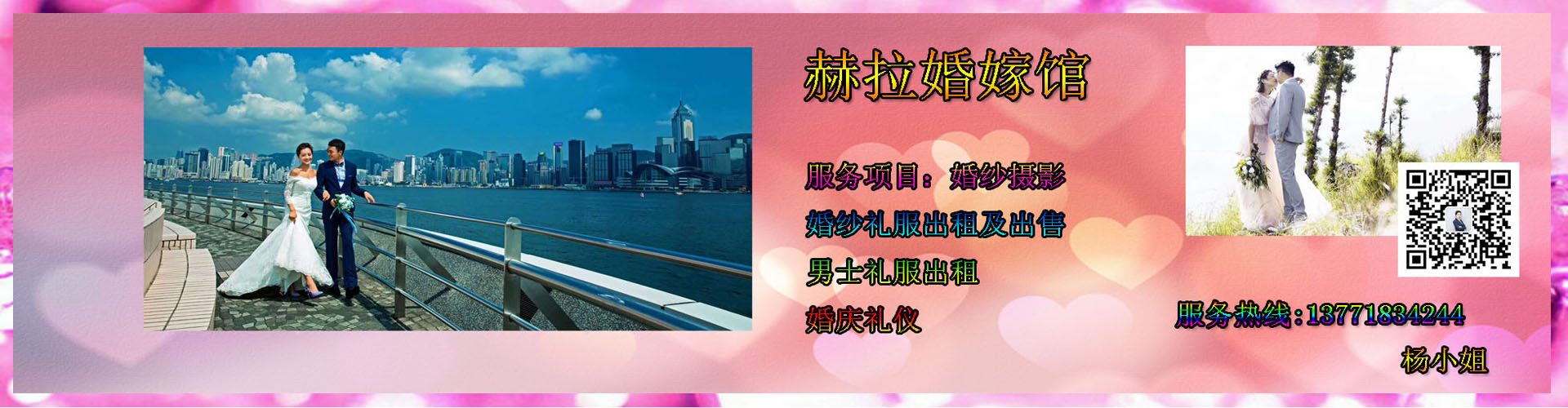 赫拉婚嫁馆

服务项目：婚纱摄影

婚纱礼服出租及出售

男士礼服出租

婚庆礼仪

服务热线:13771834244

杨小姐